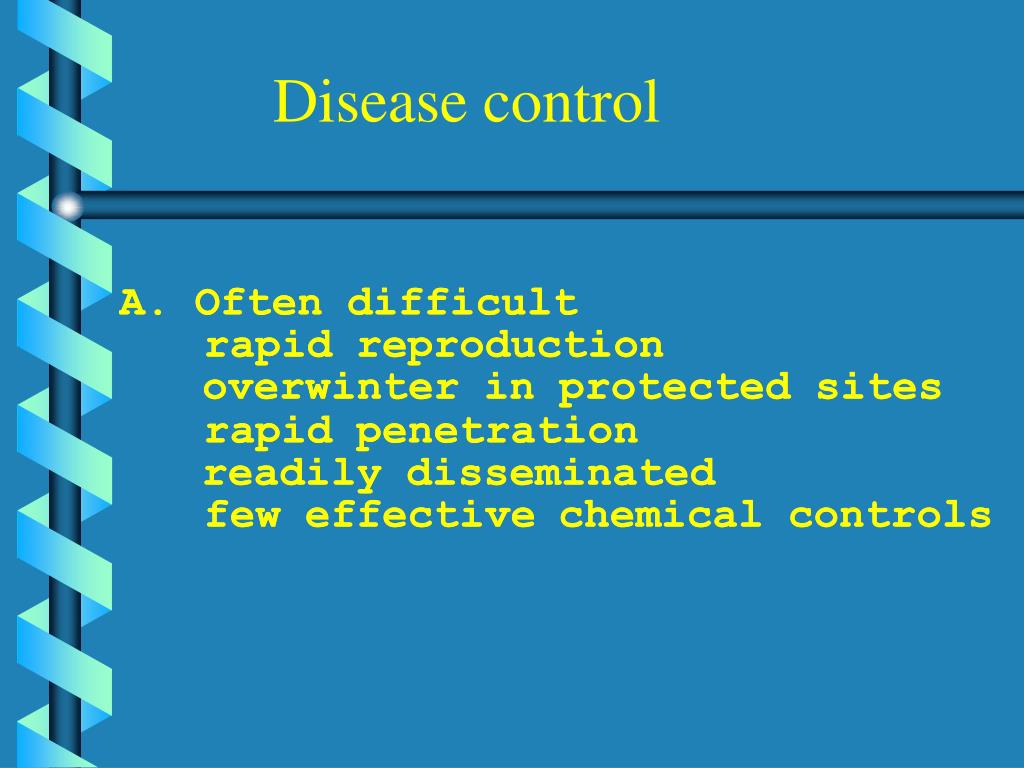 Disease control

A. Often difficult
rapid reproduction
overwinter in protected sites
rapid penetration
readily disseminated
few effective chemical controls